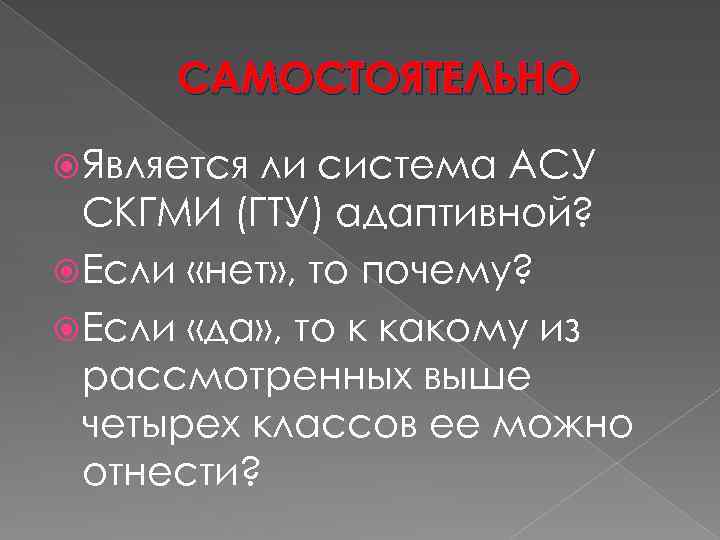 САМОСТОЯТЕЛЬНО

Является ли система АСУ СКГМИ (ГТУ) адаптивной?

Если «нет», то почему?

Если «да», то к какому из рассмотренных выше четырех классов ее можно отнести?